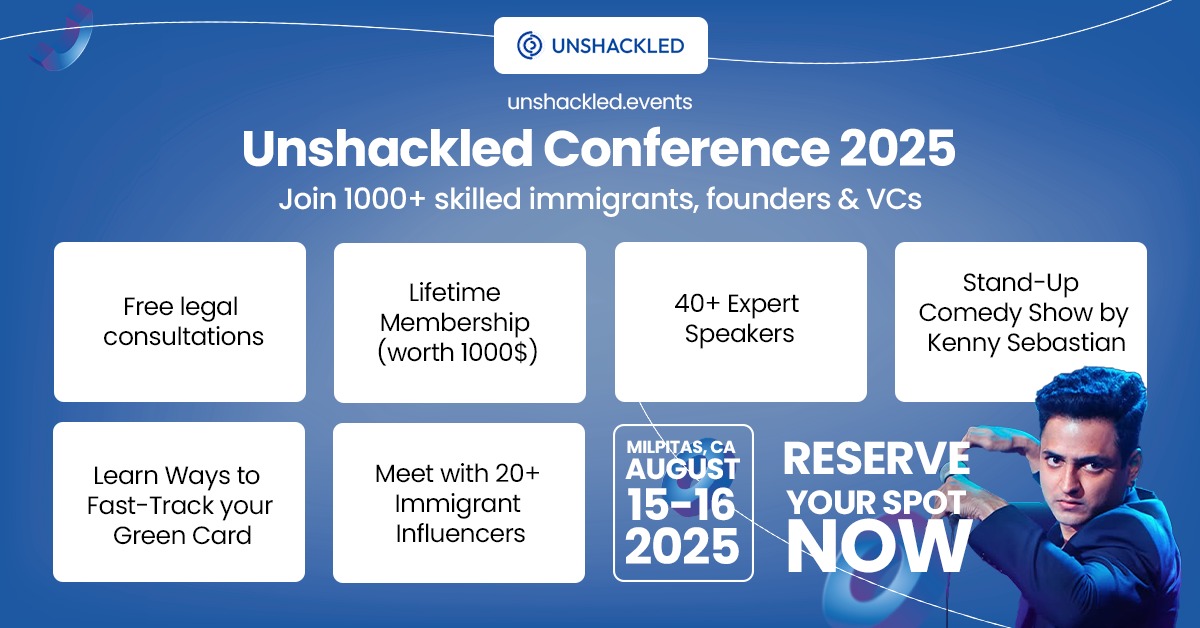 UNSHACKLED

unshackled.events

Unshackled Conference 2025

Join 1000+ skilled immigrants, founders & VCs

Free legal consultations

Lifetime Membership (worth 1000$)

40+ Expert Speakers

Stand-Up Comedy Show by Kenny Sebastian

Learn Ways to Fast-Track your Green Card

Meet with 20+ Immigrant Influencers

MILPITAS, CA AUGUST 15-16 2025

RESERVE YOUR SPOT NOW